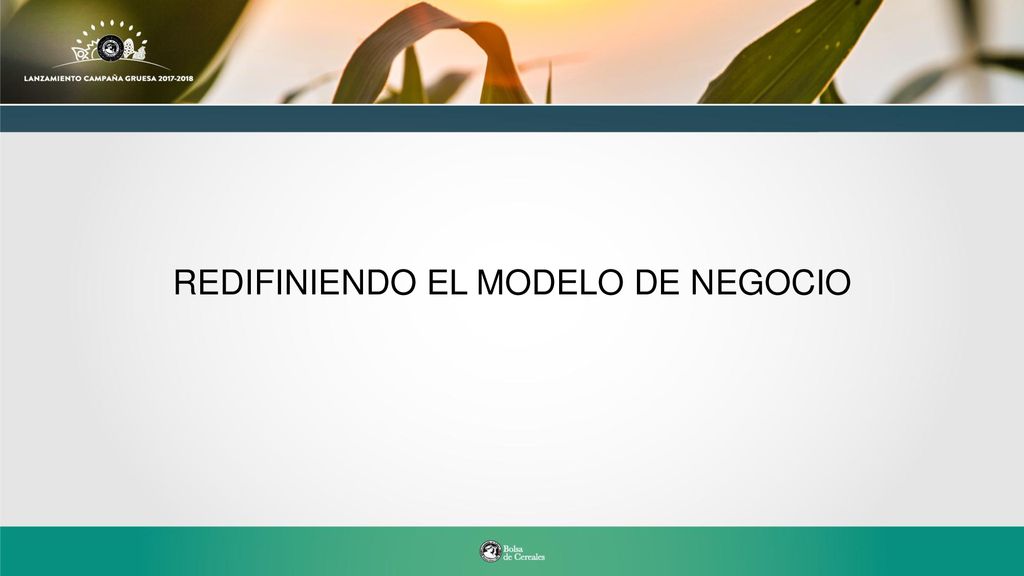 LANZAMIENTO CAMPAÑA GRUESA 2017-2018

REDIFINIENDO EL MODELO DE NEGOCIO

Bolsa de Cereales